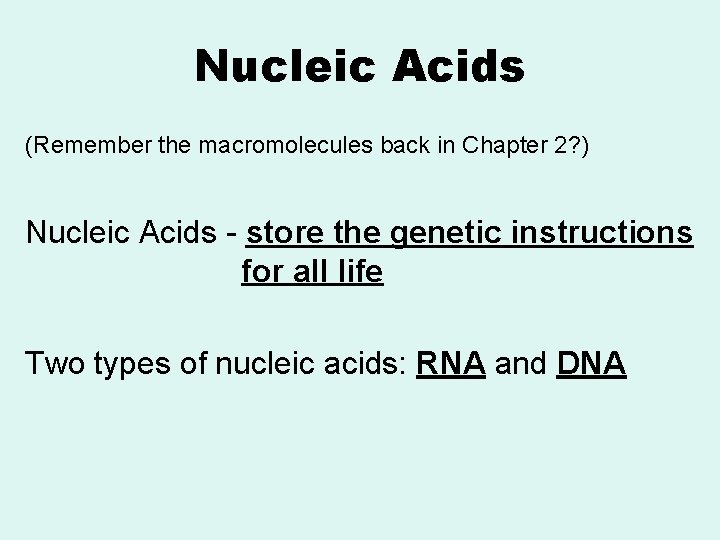 Nucleic Acids

(Remember the macromolecules back in Chapter 2?)

Nucleic Acids - store the genetic instructions for all life

Two types of nucleic acids: RNA and DNA